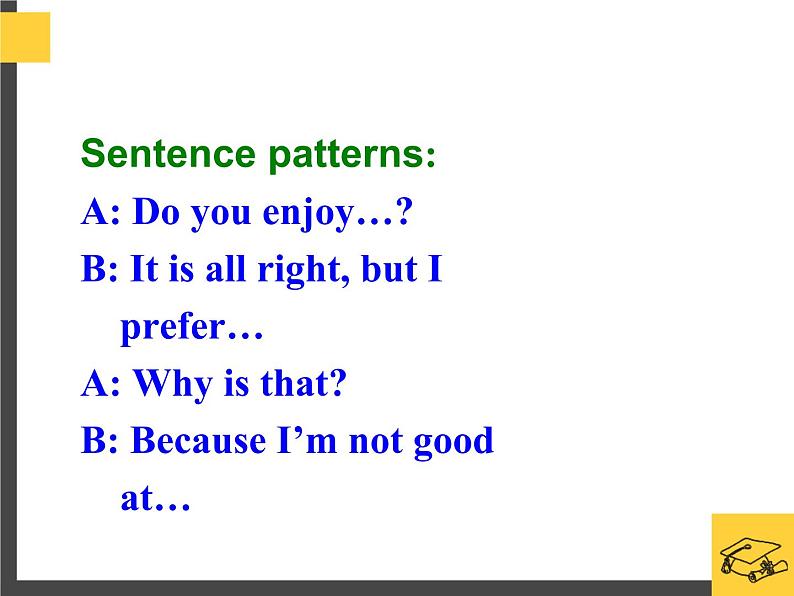 Sentence patterns:

A: Do you enjoy…?

B: It is all right, but I prefer…

A: Why is that?

B: Because I’m not good at…